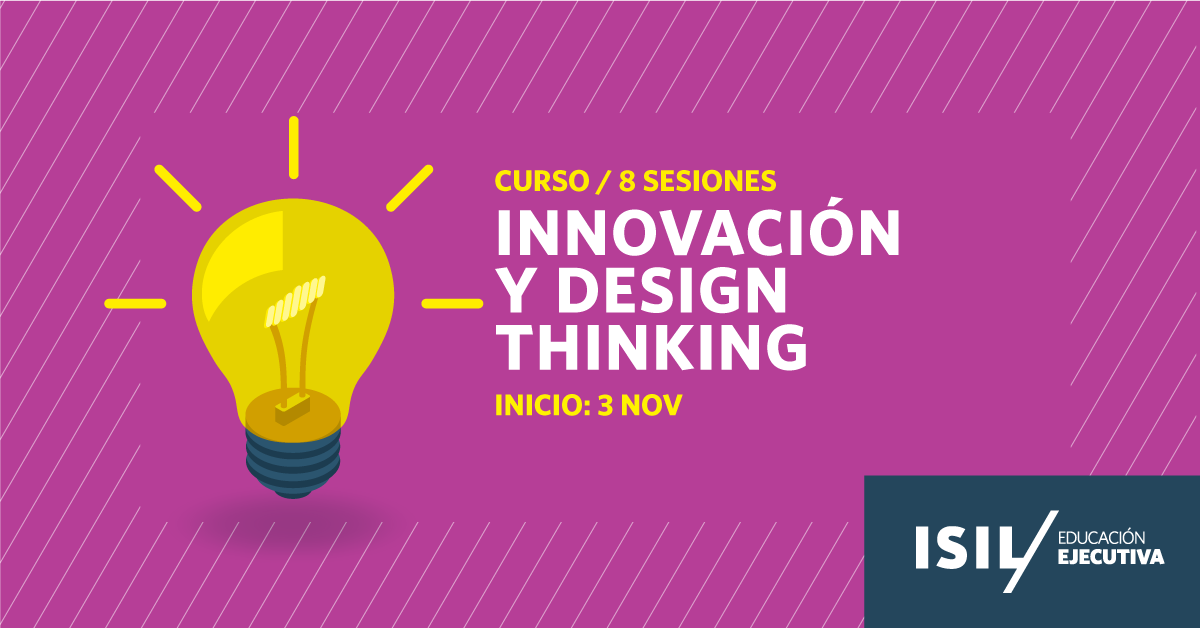 CURSO / 8 SESIONES
INNOVACIÓN Y DESIGN THINKING
INICIO: 3 NOV

ISIL EDUCACIÓN EJECUTIVA